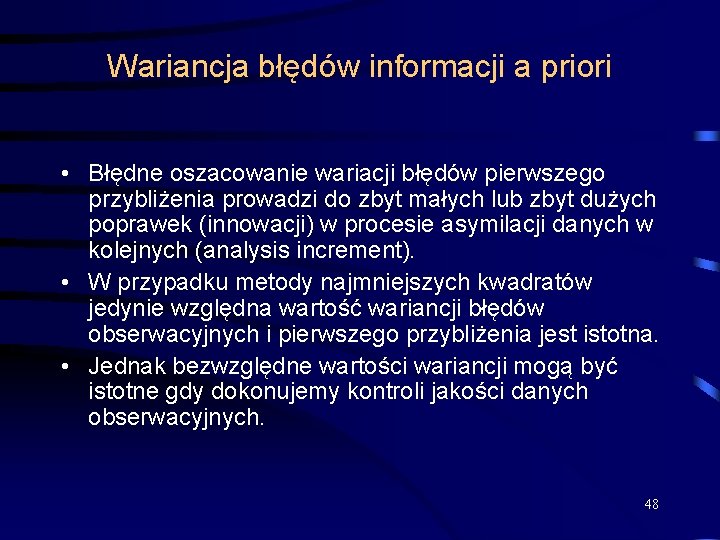 Wariancja błędów informacji a priori

• Błędne oszacowanie wariacji błędów pierwszego przybliżenia prowadzi do zbyt małych lub zbyt dużych poprawek (innowacji) w procesie asymilacji danych w kolejnych (analysis increment).

• W przypadku metody najmniejszych kwadratów jedynie względna wartość wariancji błędów obserwacyjnych i pierwszego przybliżenia jest istotna.

• Jednak bezwzględne wartości wariancji mogą być istotne gdy dokonujemy kontroli jakości danych obserwacyjnych.

48